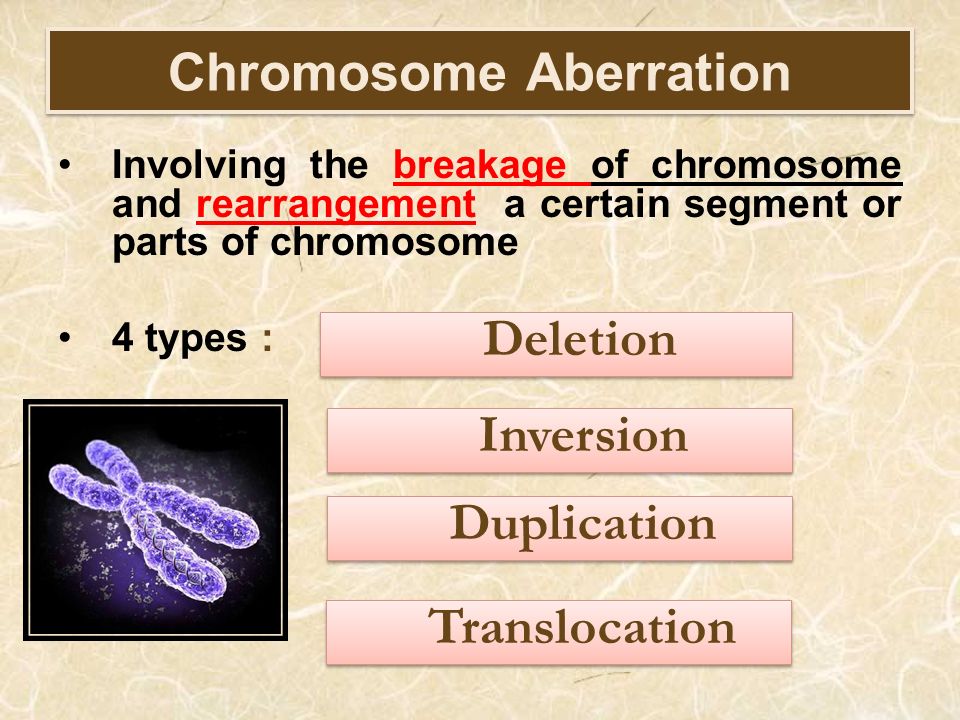 Chromosome Aberration

• Involving the breakage of chromosome and rearrangement a certain segment or parts of chromosome

• 4 types :

Deletion

Inversion

Duplication

Translocation